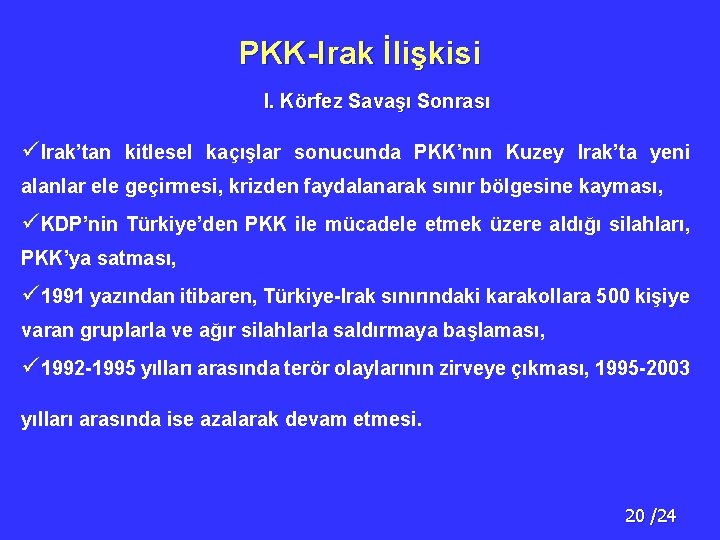 PKK-Irak İlişkisi

I. Körfez Savaşı Sonrası

✓Irak'tan kitlesel kaçışlar sonucunda PKK'nın Kuzey Irak'ta yeni alanlar ele geçirmesi, krizden faydalanarak sınır bölgesine kayması,

✓KDP'nin Türkiye'den PKK ile mücadele etmek üzere aldığı silahları, PKK'ya satması,

✓1991 yazından itibaren, Türkiye-Irak sınırındaki karakollara 500 kişiye varan gruplarla ve ağır silahlarla saldırmaya başlaması,

✓1992-1995 yılları arasında terör olaylarının zirveye çıkması, 1995-2003 yılları arasında ise azalarak devam etmesi.

20 /24